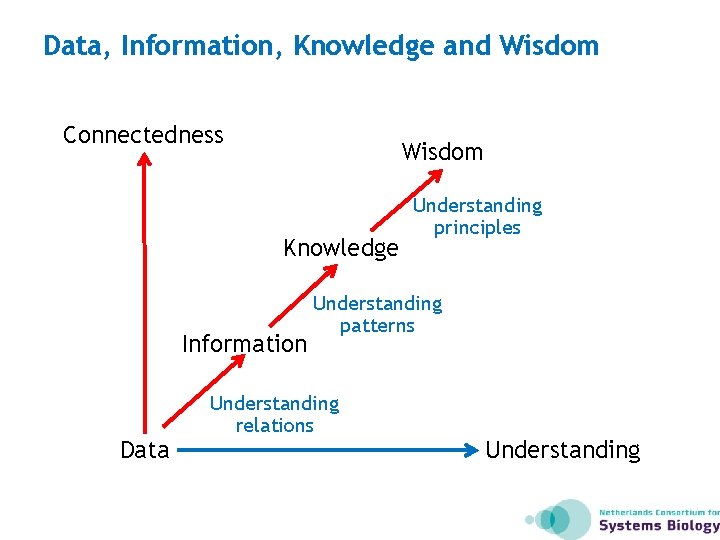 Data, Information, Knowledge and Wisdom

Connectedness

Wisdom

Understanding principles

Knowledge

Understanding patterns

Information

Understanding relations

Data

Understanding

Netherlands Consortium for
Systems Biology